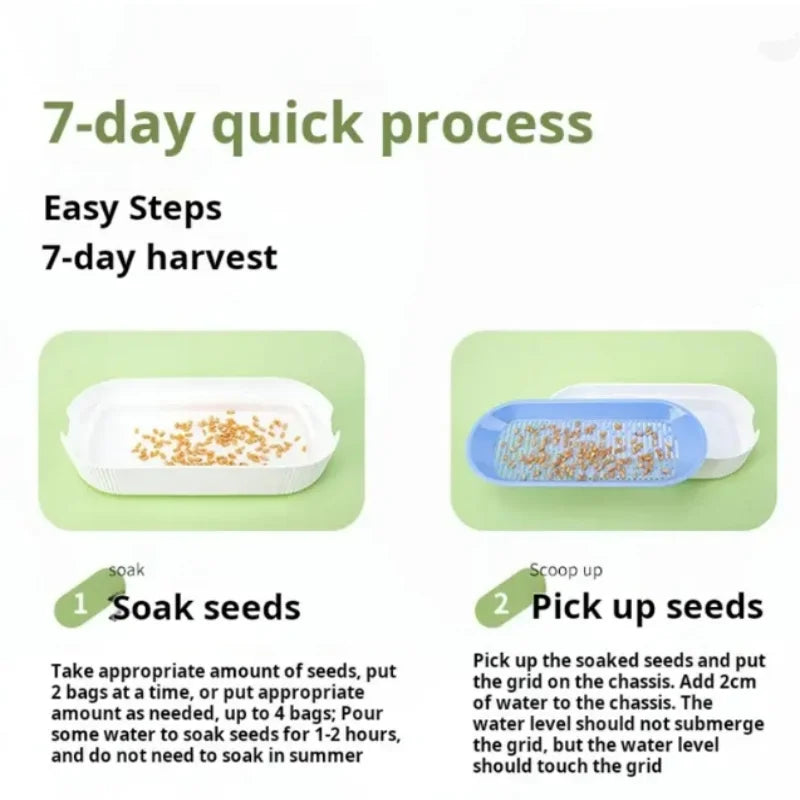 7-day quick process

Easy Steps
7-day harvest

soak
1 Soak seeds

Take appropriate amount of seeds, put 2 bags at a time, or put appropriate amount as needed, up to 4 bags; Pour some water to soak seeds for 1-2 hours, and do not need to soak in summer

Scoop up
2 Pick up seeds

Pick up the soaked seeds and put the grid on the chassis. Add 2cm of water to the chassis. The water level should not submerge the grid, but the water level should touch the grid